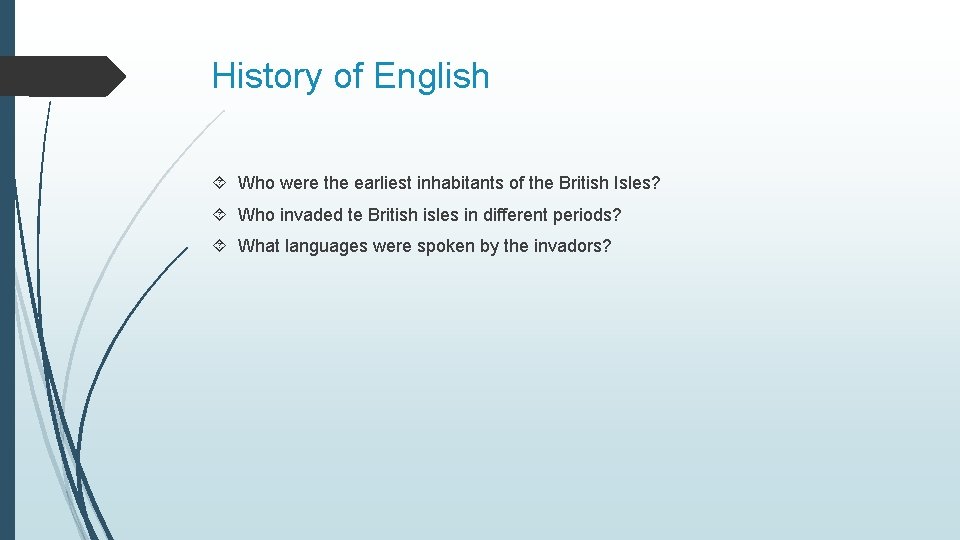 History of English

Who were the earliest inhabitants of the British Isles?

Who invaded te British isles in different periods?

What languages were spoken by the invadors?